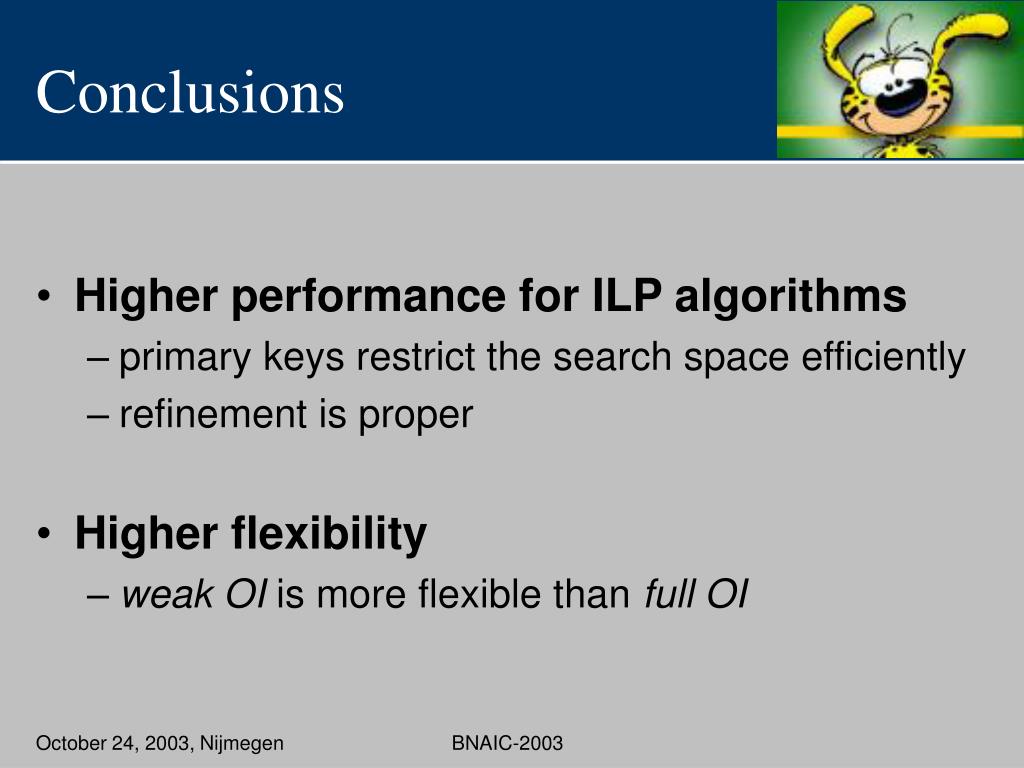 Conclusions

• Higher performance for ILP algorithms
– primary keys restrict the search space efficiently
– refinement is proper

• Higher flexibility
– weak OI is more flexible than full OI

October 24, 2003, Nijmegen

BNAIC-2003